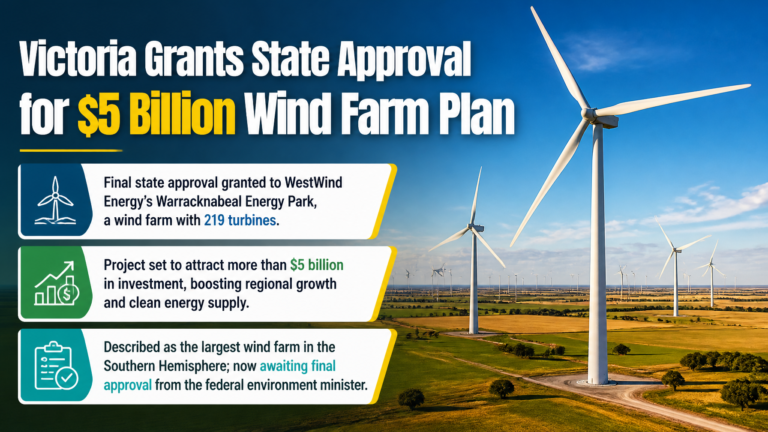 Victoria Grants State Approval for $5 Billion Wind Farm Plan

Final state approval granted to WestWind Energy's Warracknabeal Energy Park, a wind farm with 219 turbines.

Project set to attract more than $5 billion in investment, boosting regional growth and clean energy supply.

Described as the largest wind farm in the Southern Hemisphere; now awaiting final approval from the federal environment minister.